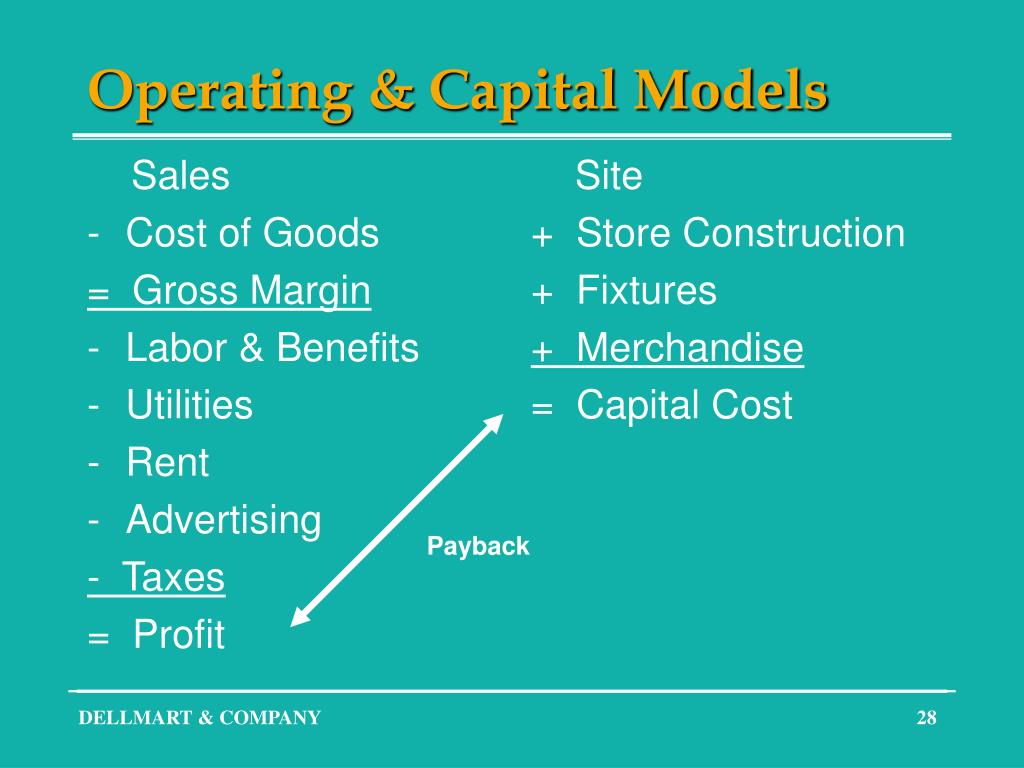 Operating & Capital Models

Sales
- Cost of Goods
= Gross Margin
- Labor & Benefits
- Utilities
- Rent
- Advertising
- Taxes
= Profit

Site
+ Store Construction
+ Fixtures
+ Merchandise
= Capital Cost

Payback

DELLMART & COMPANY

28